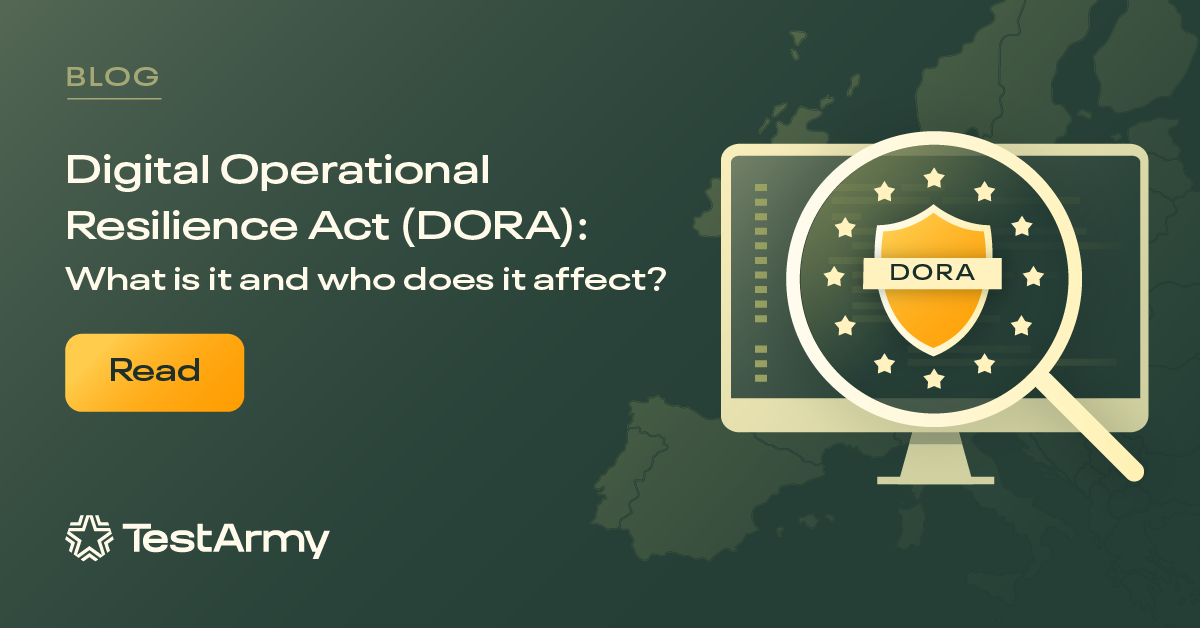 BLOG

Digital Operational Resilience Act (DORA): What is it and who does it affect?

Read

DORA

TestArmy